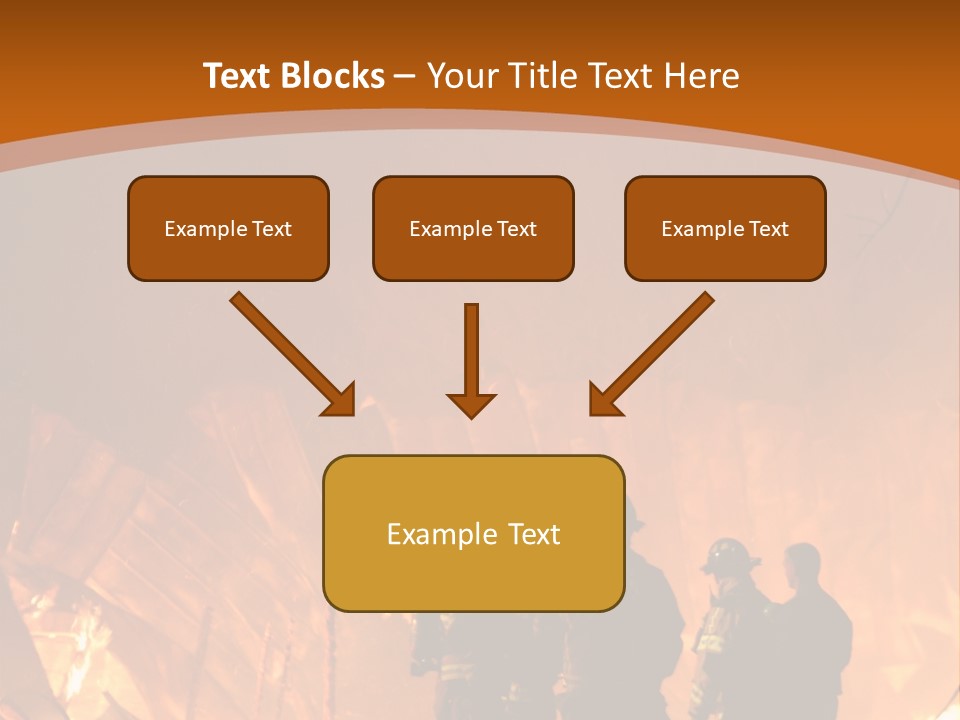 Text Blocks – Your Title Text Here

Example Text

Example Text

Example Text

Example Text